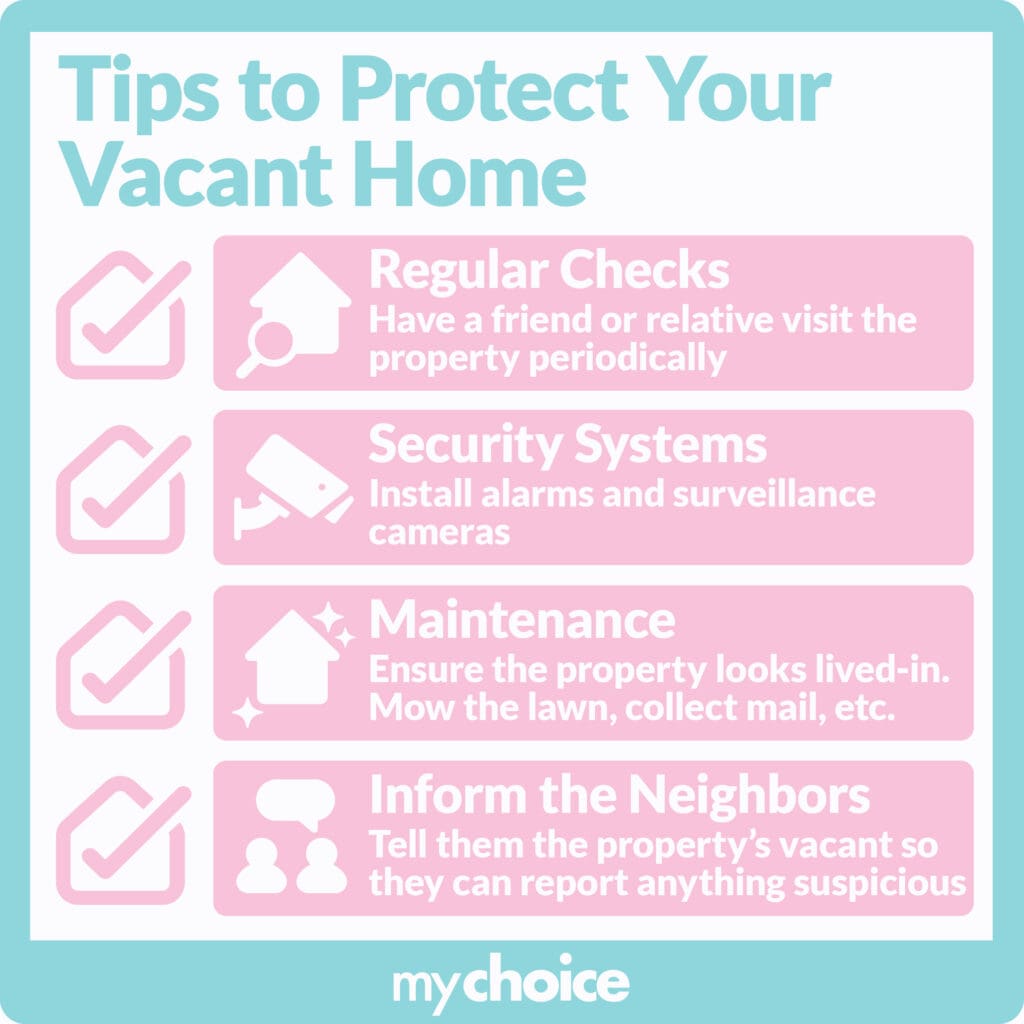 Tips to Protect Your Vacant Home

Regular Checks
Have a friend or relative visit the property periodically

Security Systems
Install alarms and surveillance cameras

Maintenance
Ensure the property looks lived-in. Mow the lawn, collect mail, etc.

Inform the Neighbors
Tell them the property's vacant so they can report anything suspicious

mychoice